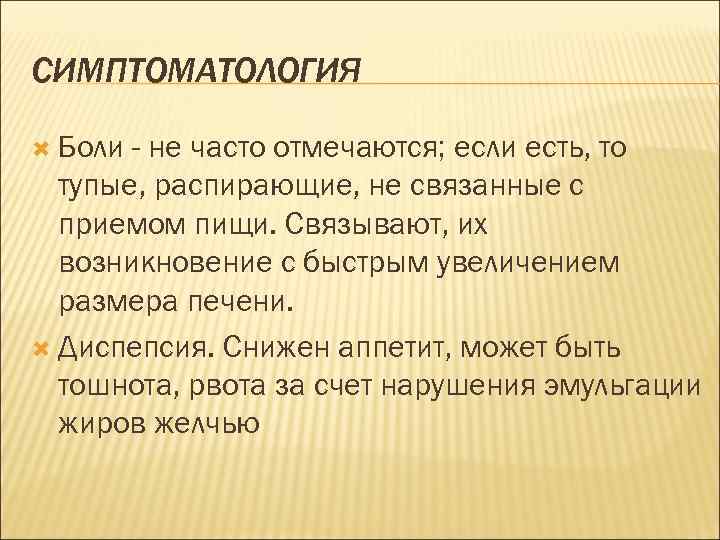 СИМПТОМАТОЛОГИЯ

Боли - не часто отмечаются; если есть, то тупые, распирающие, не связанные с приемом пищи. Связывают, их возникновение с быстрым увеличением размера печени.

Диспепсия. Снижен аппетит, может быть тошнота, рвота за счет нарушения эмульгации жиров желчью